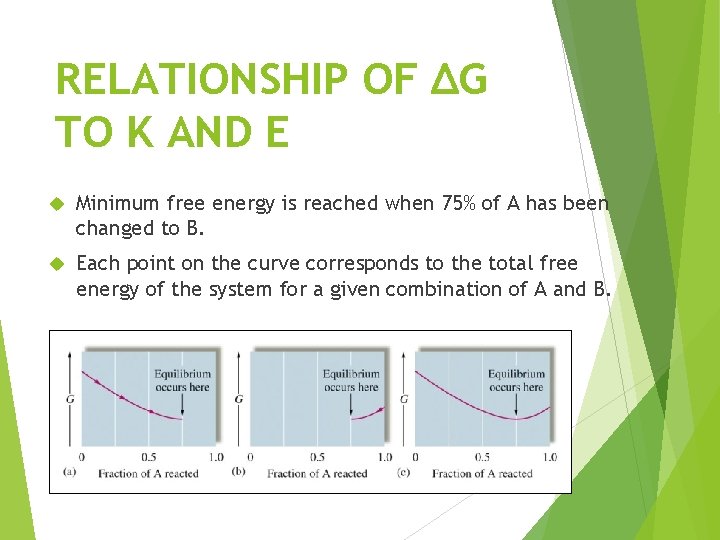 RELATIONSHIP OF ΔG TO K AND E

Minimum free energy is reached when 75% of A has been changed to B.

Each point on the curve corresponds to the total free energy of the system for a given combination of A and B.

G
Equilibrium occurs here
0 0.5 1.0
(a) Fraction of A reacted

G
Equilibrium occurs here
0 0.5 1.0
(b) Fraction of A reacted

G
Equilibrium occurs here
0 0.5 1.0
(c) Fraction of A reacted